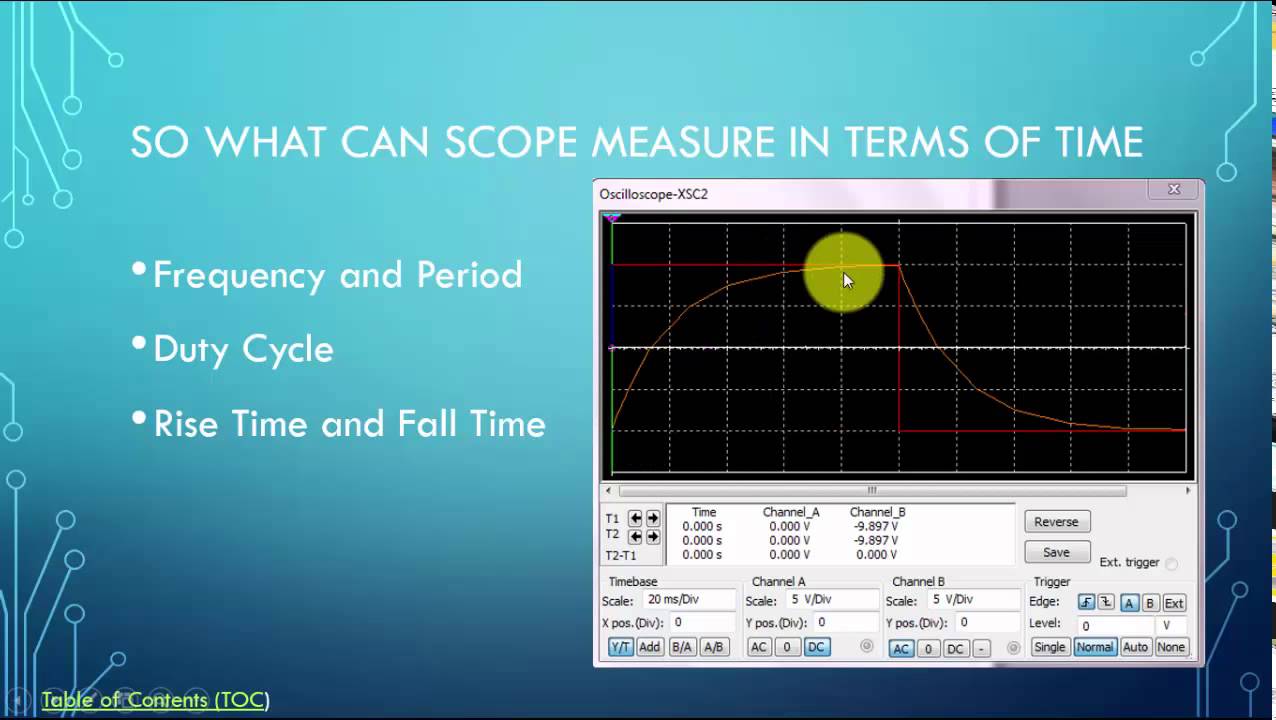 SO WHAT CAN SCOPE MEASURE IN TERMS OF TIME

• Frequency and Period

• Duty Cycle

• Rise Time and Fall Time

Oscilloscope-XSC2

| | Time | Channel_A | Channel_B |
|---|---|---|---|
| T1 | 0.000 s | 0.000 V | -9.897 V |
| T2 | 0.000 s | 0.000 V | -9.897 V |
| T2-T1 | 0.000 s | 0.000 V | 0.000 V |

Reverse
Save
Ext. trigger

Timebase
Scale: 20 ms/Div
X pos.(Div): 0
Y/T Add B/A A/B

Channel A
Scale: 5 V/Div
Y pos.(Div): 0
AC 0 DC

Channel B
Scale: 5 V/Div
Y pos.(Div): 0
AC 0 DC -

Trigger
Edge: A B Ext
Level: 0 V
Single Normal Auto None

Table of Contents (TOC)